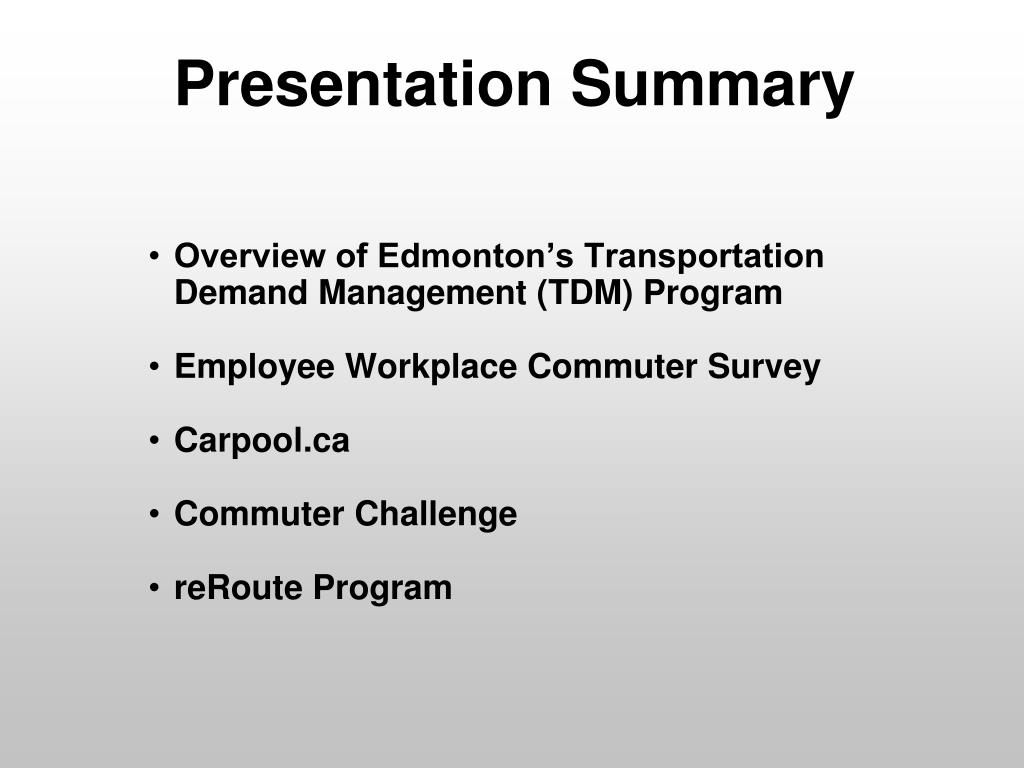 Presentation Summary

• Overview of Edmonton’s Transportation Demand Management (TDM) Program

• Employee Workplace Commuter Survey

• Carpool.ca

• Commuter Challenge

• reRoute Program